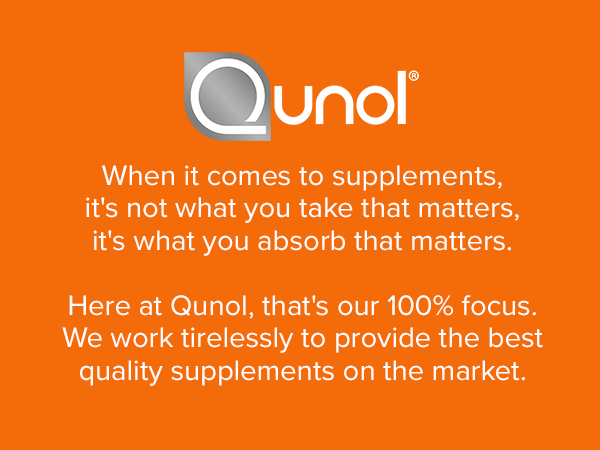 Qunol®

When it comes to supplements, it's not what you take that matters, it's what you absorb that matters.

Here at Qunol, that's our 100% focus. We work tirelessly to provide the best quality supplements on the market.